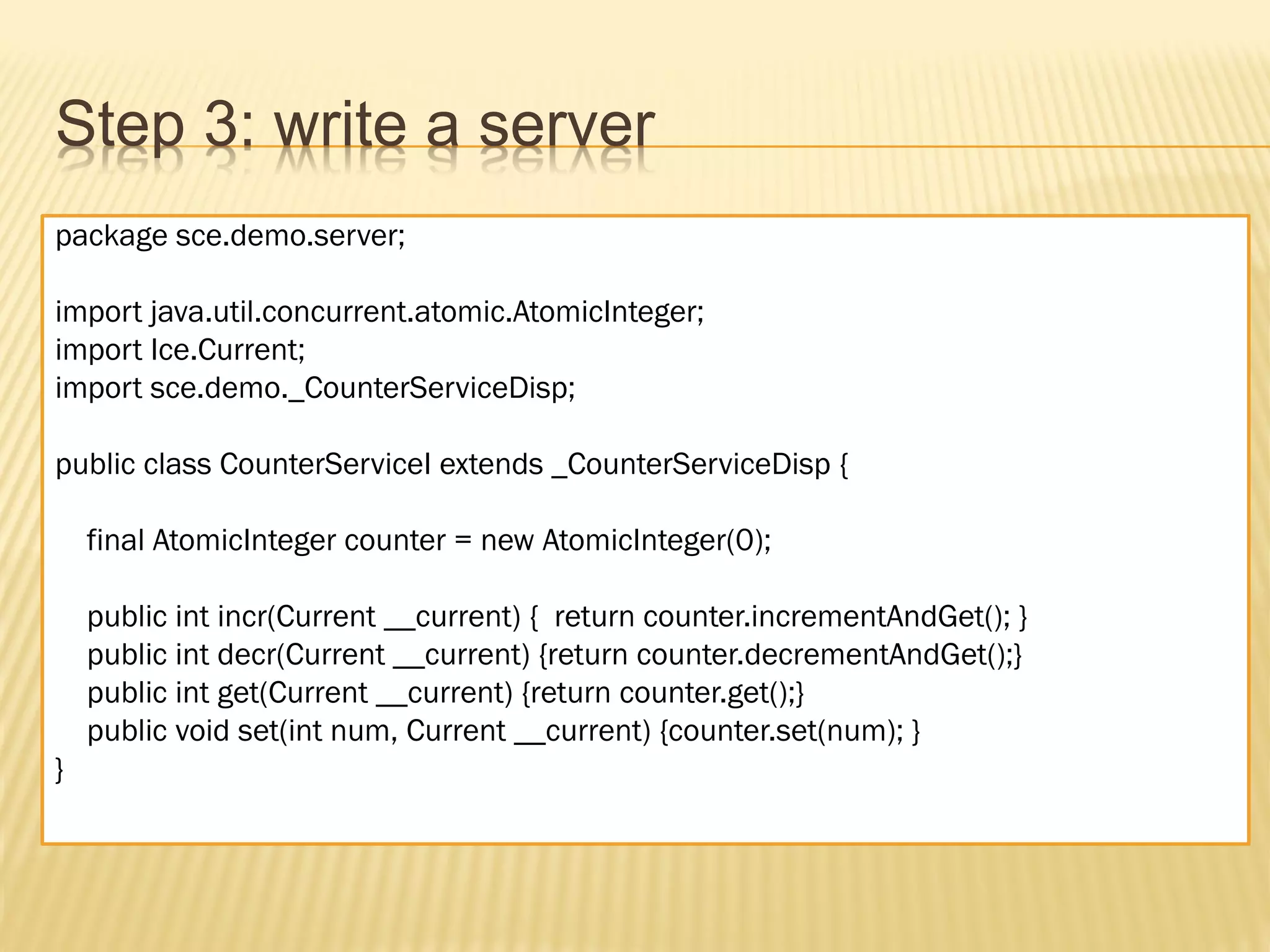 Step 3: write a server

package sce.demo.server;

import java.util.concurrent.atomic.AtomicInteger;
import Ice.Current;
import sce.demo._CounterServiceDisp;

public class CounterServiceI extends _CounterServiceDisp {

    final AtomicInteger counter = new AtomicInteger(0);

    public int incr(Current __current) {  return counter.incrementAndGet(); }
    public int decr(Current __current) {return counter.decrementAndGet();}
    public int get(Current __current) {return counter.get();}
    public void set(int num, Current __current) {counter.set(num); }
}